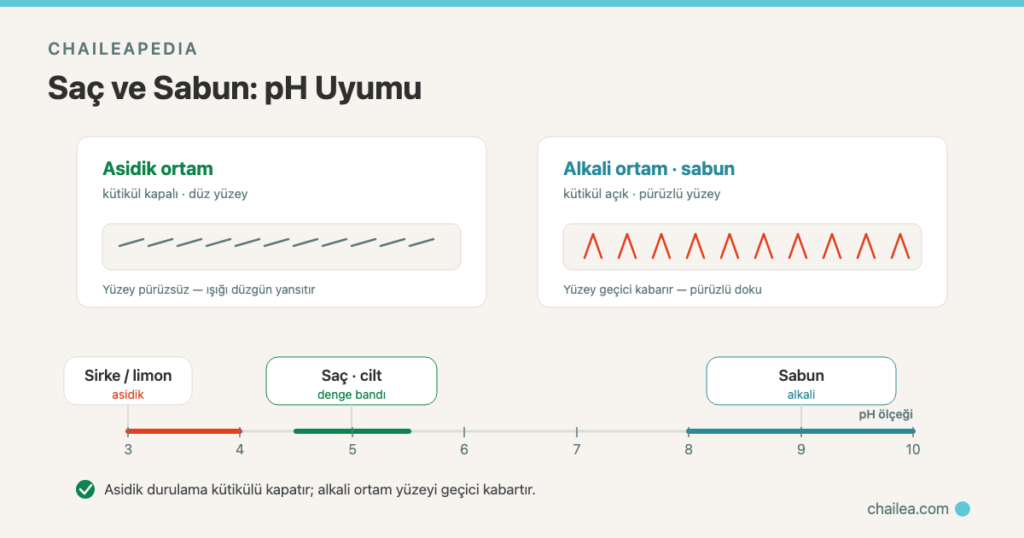 CHAILEAPEDIA

Saç ve Sabun: pH Uyumu

Asidik ortam
kütikül kapalı · düz yüzey

Yüzey pürüzsüz — ışığı düzgün yansıtır

Alkali ortam · sabun
kütikül açık · pürüzlü yüzey

Yüzey geçici kabarır — pürüzlü doku

Sirke / limon
asidik

Saç · cilt
denge bandı

Sabun
alkali

pH ölçeği

3 4 5 6 7 8 9 10

Asidik durulama kütikülü kapatır; alkali ortam yüzeyi geçici kabartır.

chailea.com